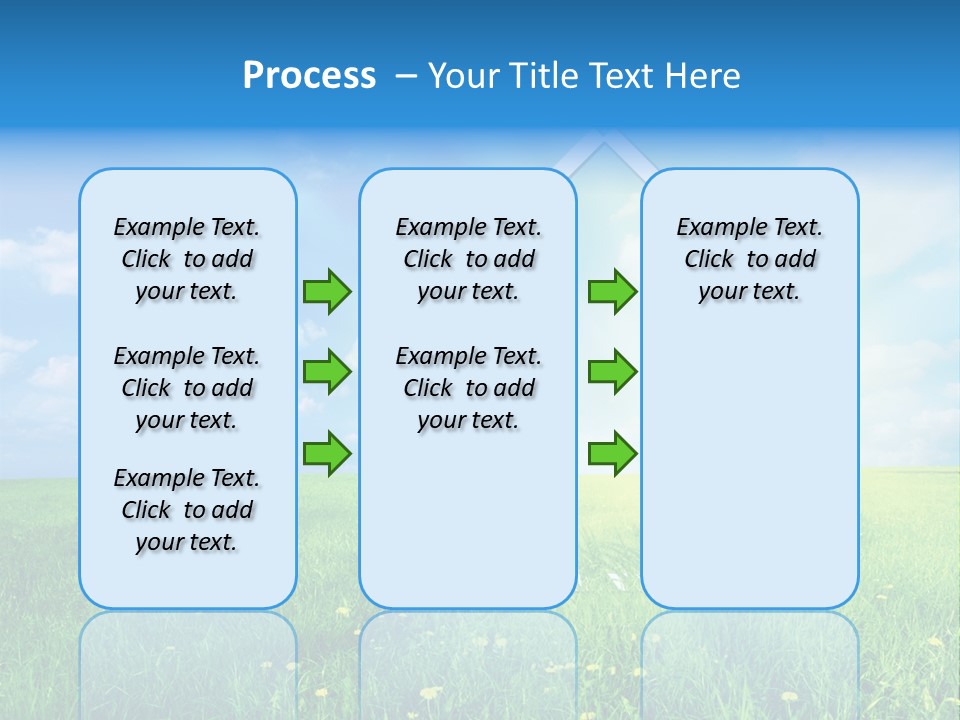 Process – Your Title Text Here

Example Text. Click to add your text.

Example Text. Click to add your text.

Example Text. Click to add your text.

Example Text. Click to add your text.

Example Text. Click to add your text.

Example Text. Click to add your text.